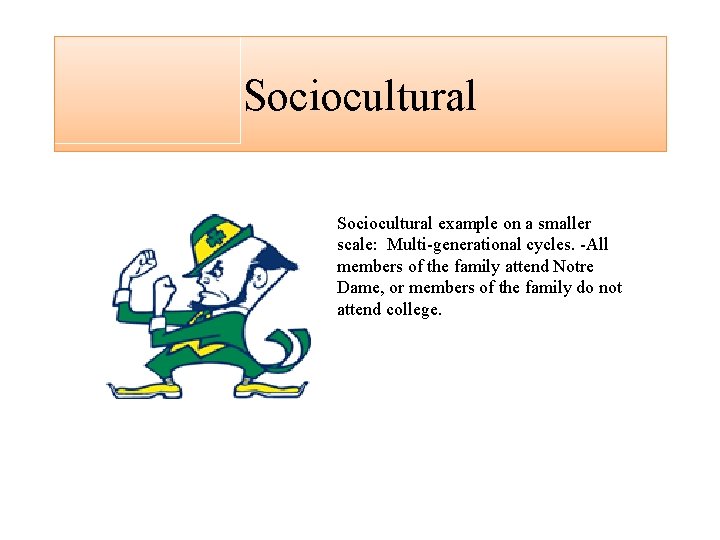 Sociocultural

Sociocultural example on a smaller scale:  Multi-generational cycles. -All members of the family attend Notre Dame, or members of the family do not attend college.